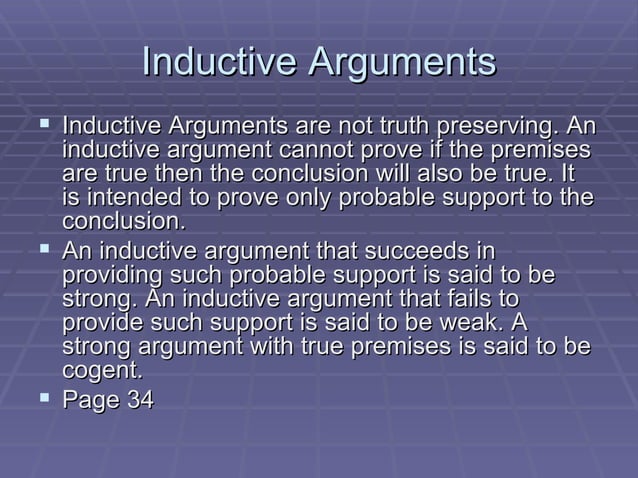 Inductive Arguments

▪ Inductive Arguments are not truth preserving. An inductive argument cannot prove if the premises are true then the conclusion will also be true. It is intended to prove only probable support to the conclusion.

▪ An inductive argument that succeeds in providing such probable support is said to be strong. An inductive argument that fails to provide such support is said to be weak. A strong argument with true premises is said to be cogent.

▪ Page 34